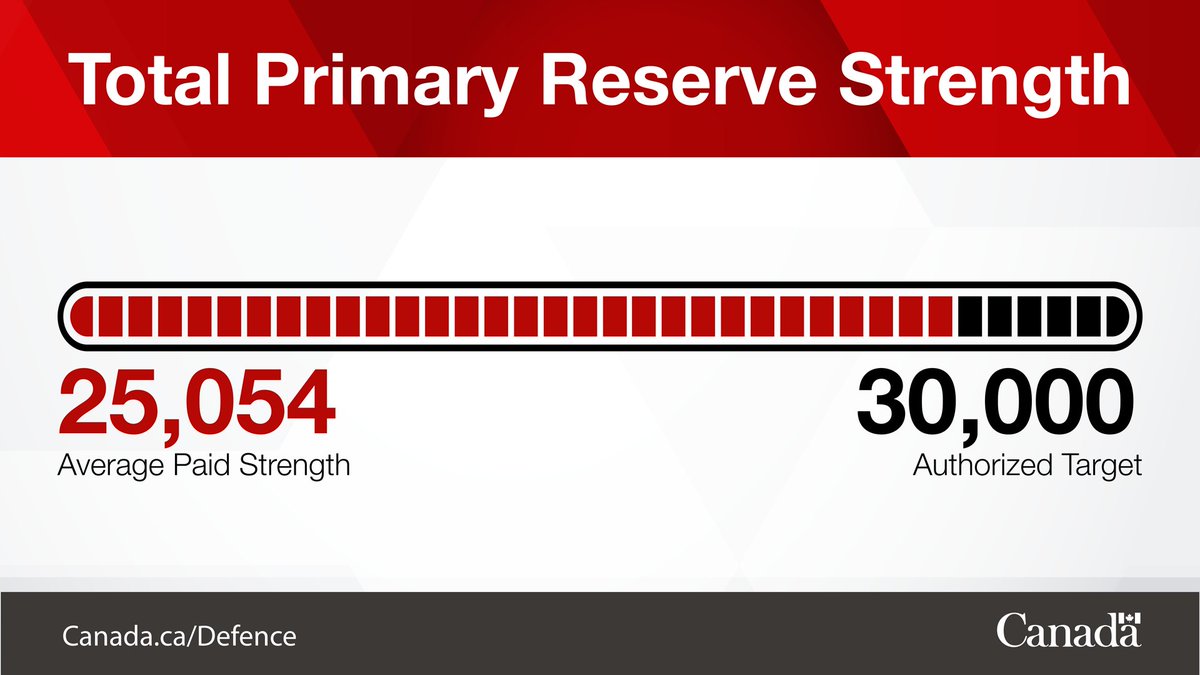 Total Primary Reserve Strength

25,054
Average Paid Strength

30,000
Authorized Target

Canada.ca/Defence

Canada